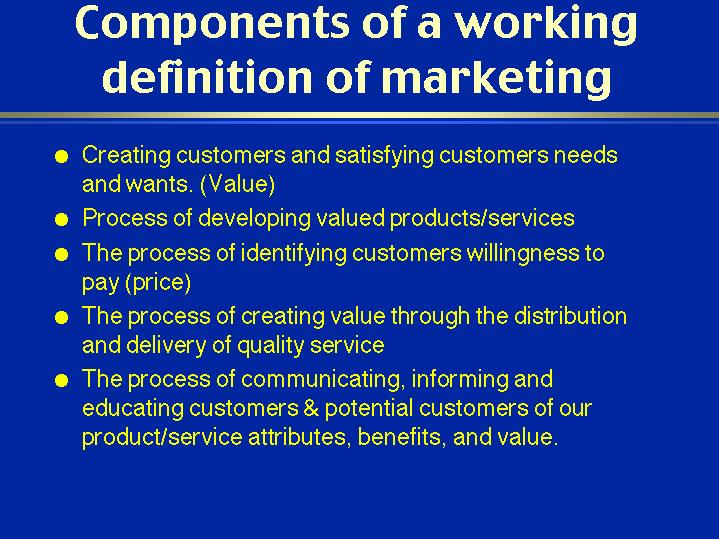 Components of a working definition of marketing

• Creating customers and satisfying customers needs and wants. (Value)
• Process of developing valued products/services
• The process of identifying customers willingness to pay (price)
• The process of creating value through the distribution and delivery of quality service
• The process of communicating, informing and educating customers & potential customers of our product/service attributes, benefits, and value.